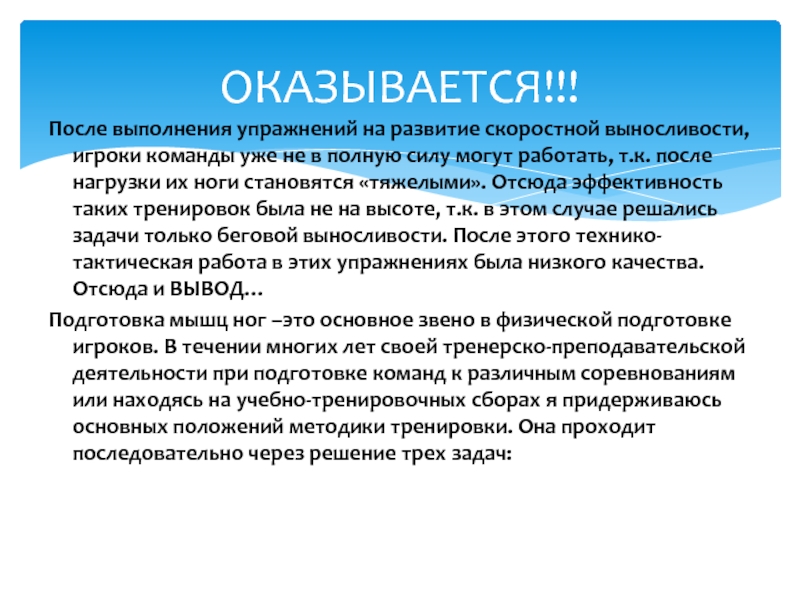 ОКАЗЫВАЕТСЯ!!!

После выполнения упражнений на развитие скоростной выносливости, игроки команды уже не в полную силу могут работать, т.к. после нагрузки их ноги становятся «тяжелыми». Отсюда эффективность таких тренировок была не на высоте, т.к. в этом случае решались задачи только беговой выносливости. После этого технико-тактическая работа в этих упражнениях была низкого качества. Отсюда и ВЫВОД…

Подготовка мышц ног –это основное звено в физической подготовке игроков. В течении многих лет своей тренерско-преподавательской деятельности при подготовке команд к различным соревнованиям или находясь на учебно-тренировочных сборах я придерживаюсь основных положений методики тренировки. Она проходит последовательно через решение трех задач: